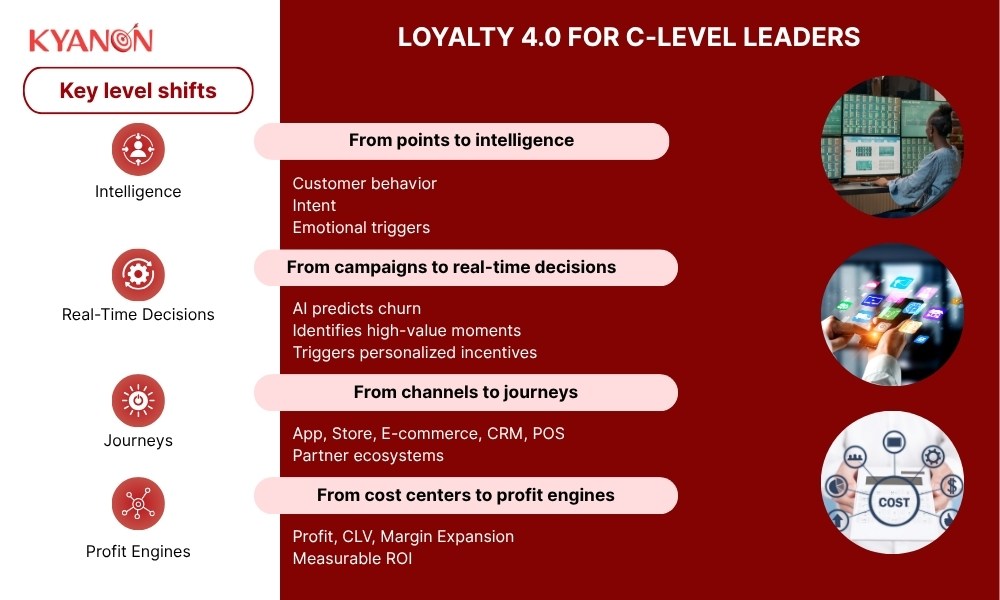 KYANON

LOYALTY 4.0 FOR C-LEVEL LEADERS

Key level shifts

Intelligence

From points to intelligence

Customer behavior
Intent
Emotional triggers

Real-Time Decisions

From campaigns to real-time decisions

AI predicts churn
Identifies high-value moments
Triggers personalized incentives

Journeys

From channels to journeys

App, Store, E-commerce, CRM, POS
Partner ecosystems

Profit Engines

From cost centers to profit engines

Profit, CLV, Margin Expansion
Measurable ROI

COST